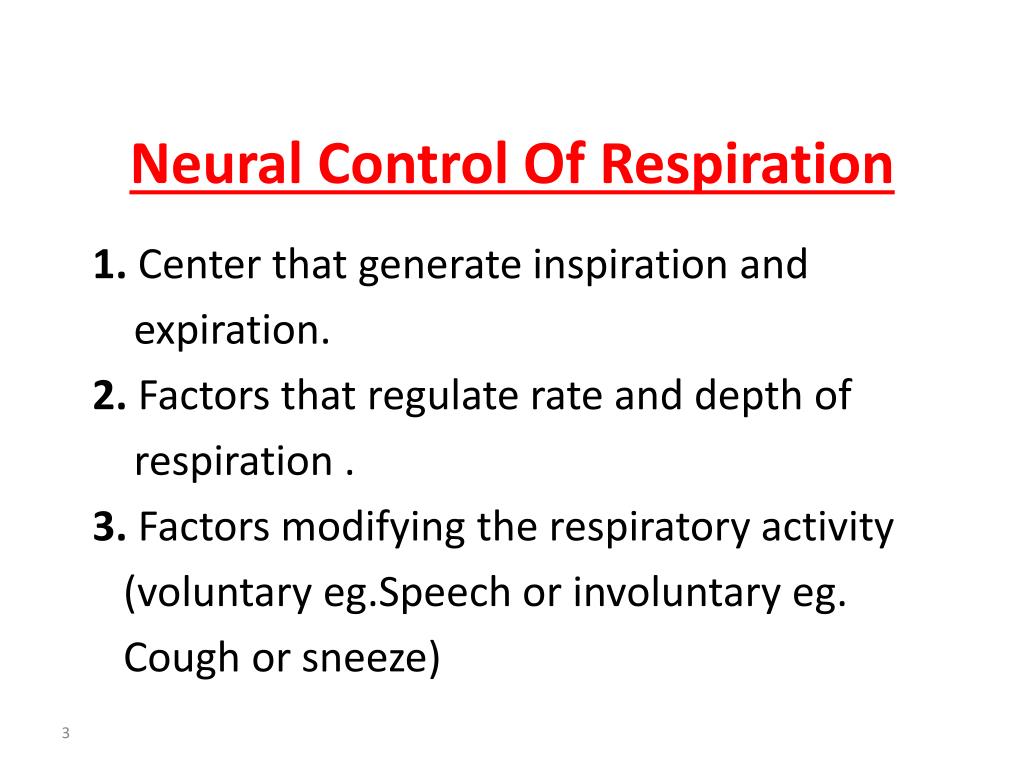 Neural Control Of Respiration

1. Center that generate inspiration and expiration.

2. Factors that regulate rate and depth of respiration .

3. Factors modifying the respiratory activity (voluntary eg.Speech or involuntary eg. Cough or sneeze)

3